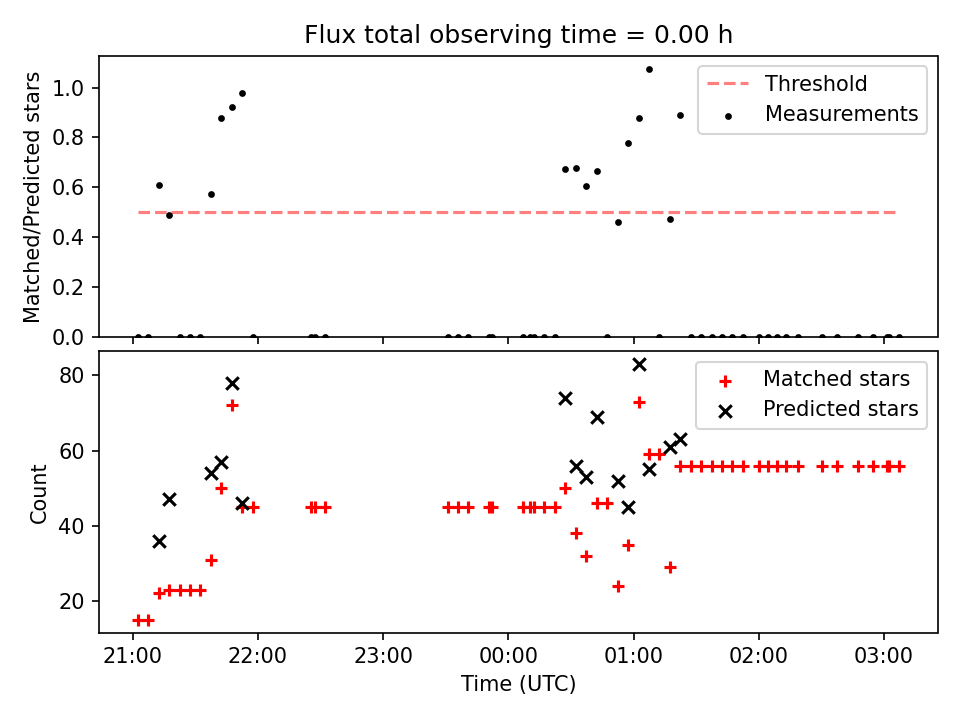 Flux total observing time = 0.00 h

Matched/Predicted stars

1.0
0.8
0.6
0.4
0.2
0.0

Threshold
Measurements

Count

80
60
40
20

Matched stars
Predicted stars

21:00 22:00 23:00 00:00 01:00 02:00 03:00

Time (UTC)